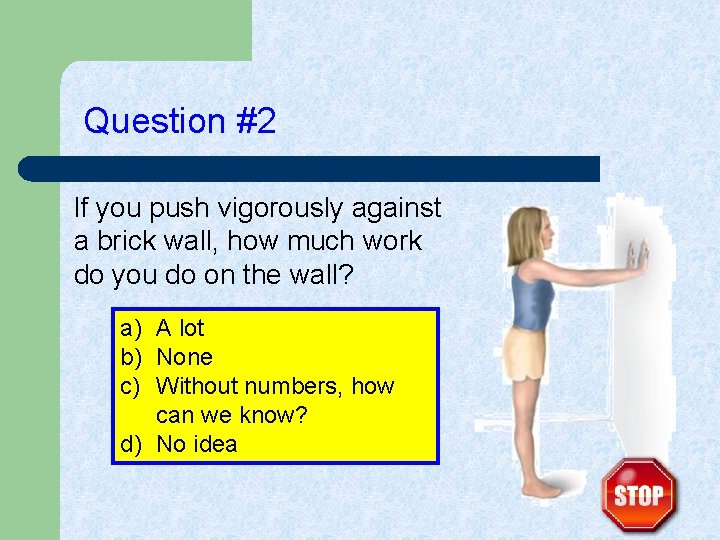 Question #2

If you push vigorously against a brick wall, how much work do you do on the wall?

a) A lot
b) None
c) Without numbers, how can we know?
d) No idea

STOP